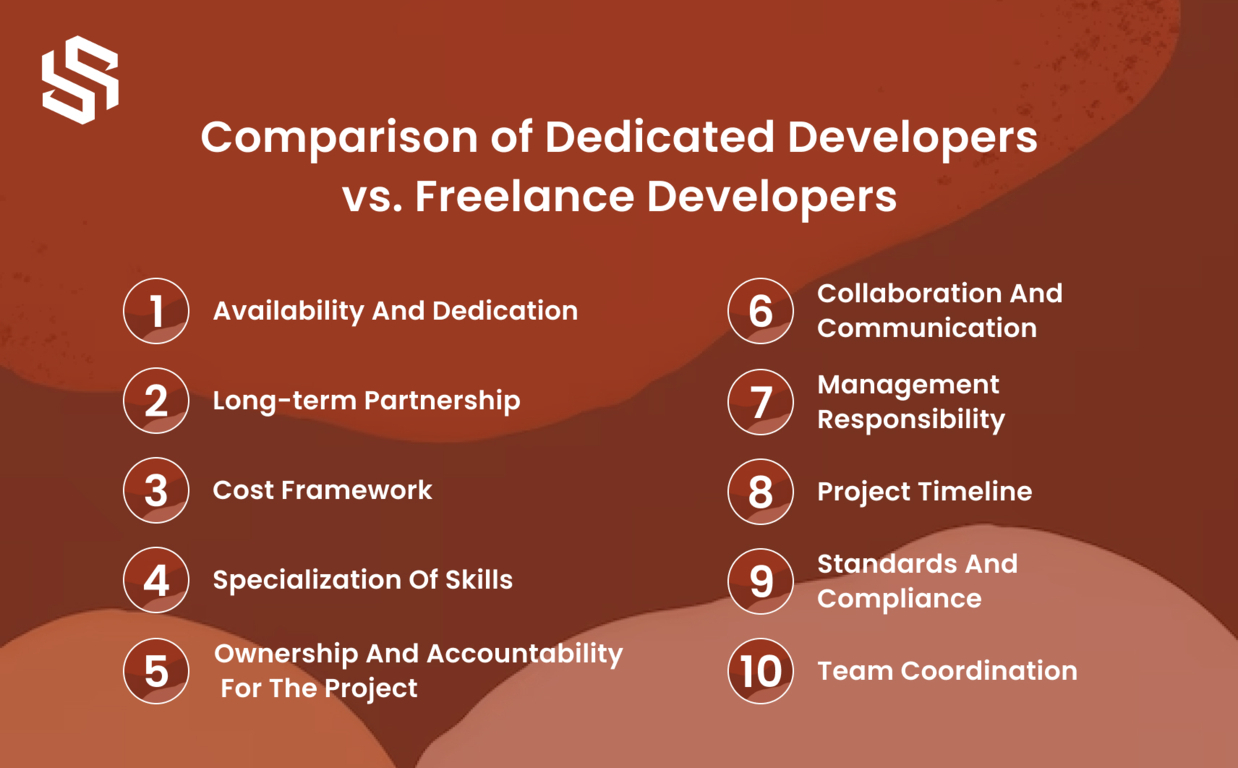 Comparison of Dedicated Developers vs. Freelance Developers

1 Availability And Dedication

2 Long-term Partnership

3 Cost Framework

4 Specialization Of Skills

5 Ownership And Accountability For The Project

6 Collaboration And Communication

7 Management Responsibility

8 Project Timeline

9 Standards And Compliance

10 Team Coordination